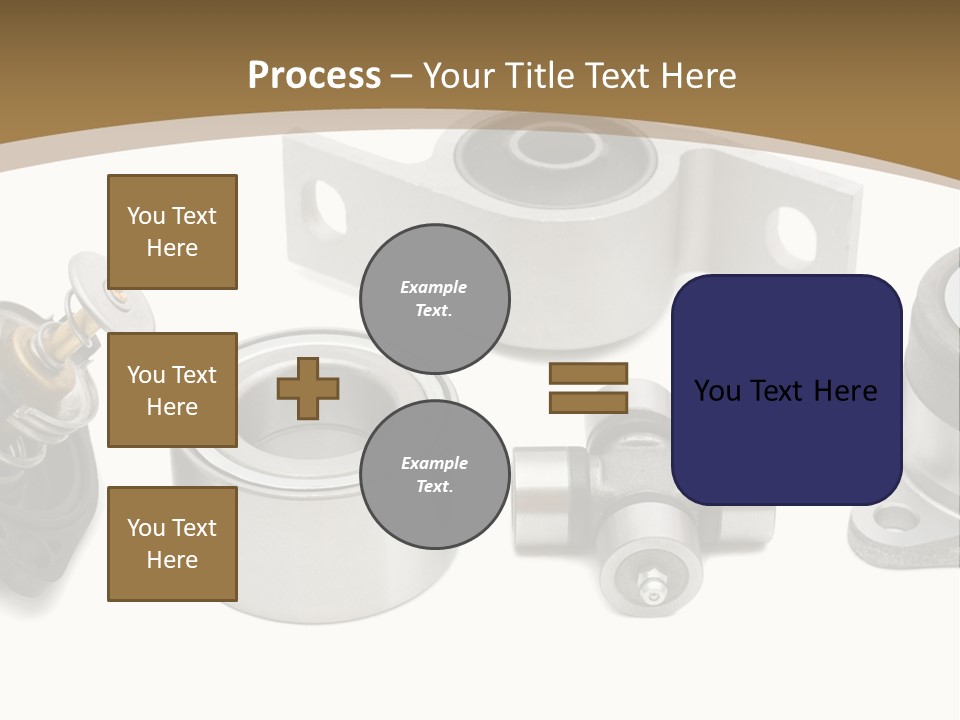 Process – Your Title Text Here

You Text Here

You Text Here

You Text Here

Example Text.

Example Text.

You Text Here